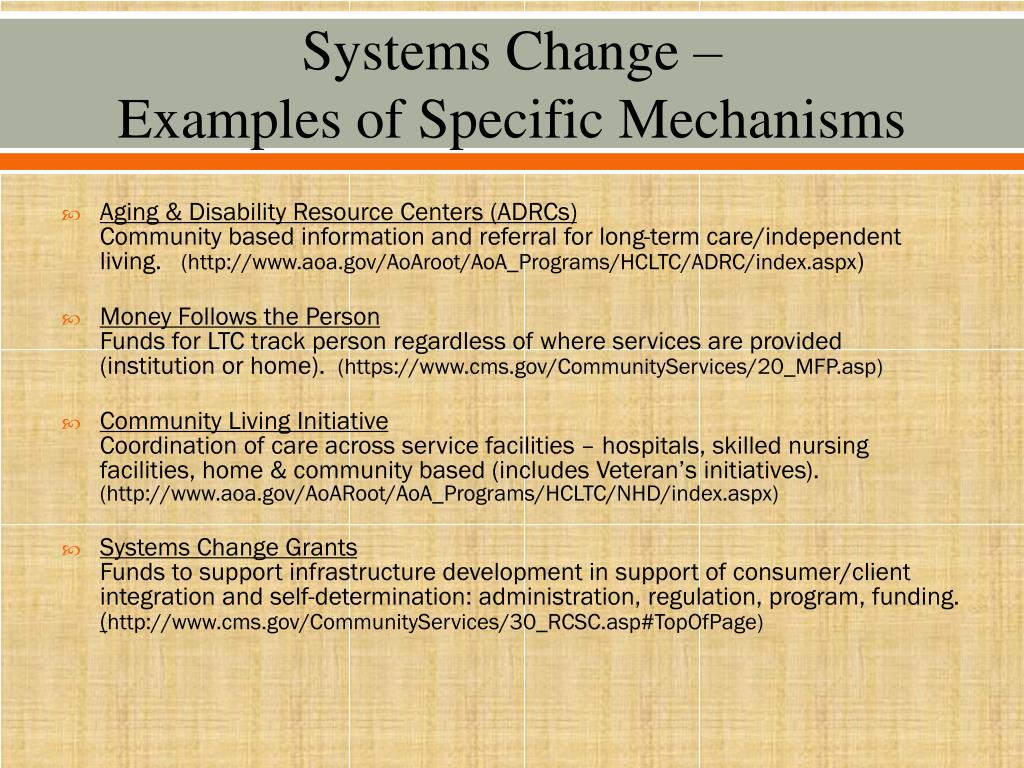 Systems Change –
Examples of Specific Mechanisms

Aging & Disability Resource Centers (ADRCs)
Community based information and referral for long-term care/independent living. (http://www.aoa.gov/AoAroot/AoA_Programs/HCLTC/ADRC/index.aspx)

Money Follows the Person
Funds for LTC track person regardless of where services are provided (institution or home). (https://www.cms.gov/CommunityServices/20_MFP.asp)

Community Living Initiative
Coordination of care across service facilities – hospitals, skilled nursing facilities, home & community based (includes Veteran's initiatives). (http://www.aoa.gov/AoARoot/AoA_Programs/HCLTC/NHD/index.aspx)

Systems Change Grants
Funds to support infrastructure development in support of consumer/client integration and self-determination: administration, regulation, program, funding. (http://www.cms.gov/CommunityServices/30_RCSC.asp#TopOfPage)